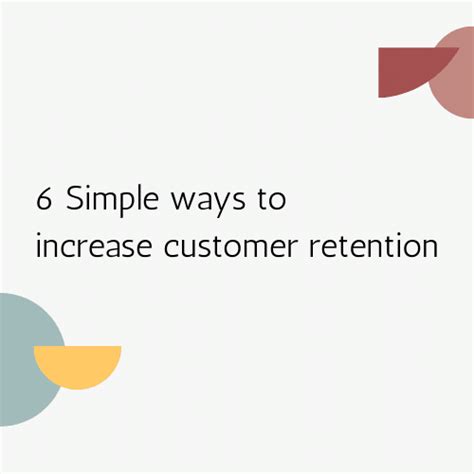 6 Simple ways to increase customer retention